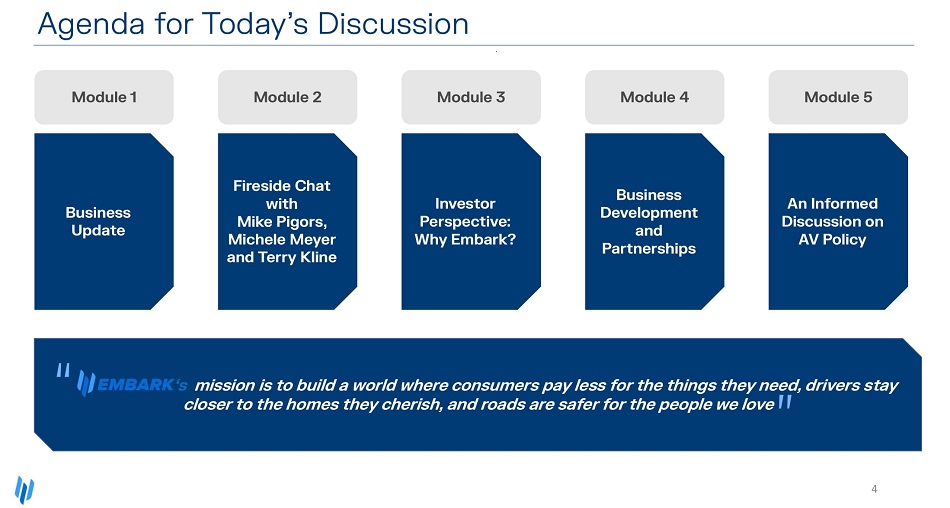 Agenda for Today's Discussion

Module 1

Business Update

Module 2

Fireside Chat with Mike Pigors, Michele Meyer and Terry Kline

Module 3

Investor Perspective: Why Embark?

Module 4

Business Development and Partnerships

Module 5

An Informed Discussion on AV Policy

" EMBARK's mission is to build a world where consumers pay less for the things they need, drivers stay closer to the homes they cherish, and roads are safer for the people we love "

4